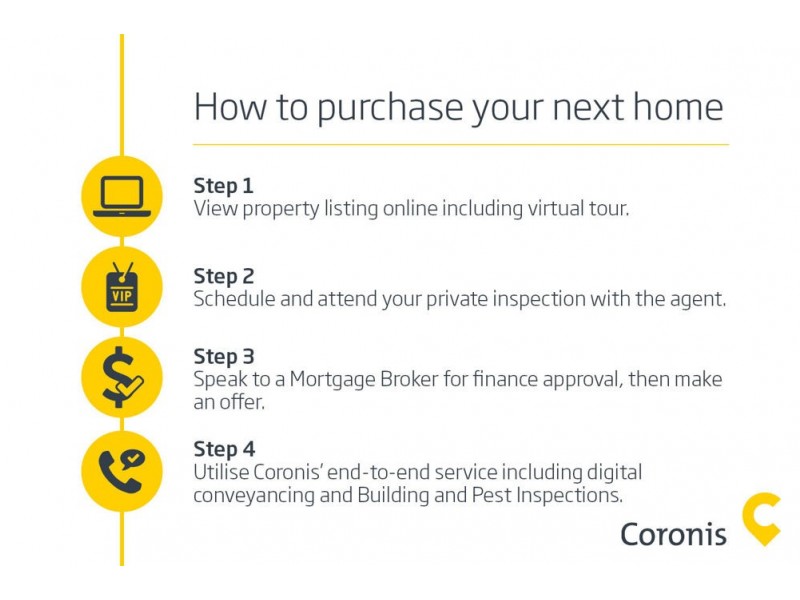 How to purchase your next home

VIP

Step 1
View property listing online including virtual tour.

Step 2
Schedule and attend your private inspection with the agent.

Step 3
Speak to a Mortgage Broker for finance approval, then make an offer.

Step 4
Utilise Coronis' end-to-end service including digital conveyancing and Building and Pest Inspections.

Coronis